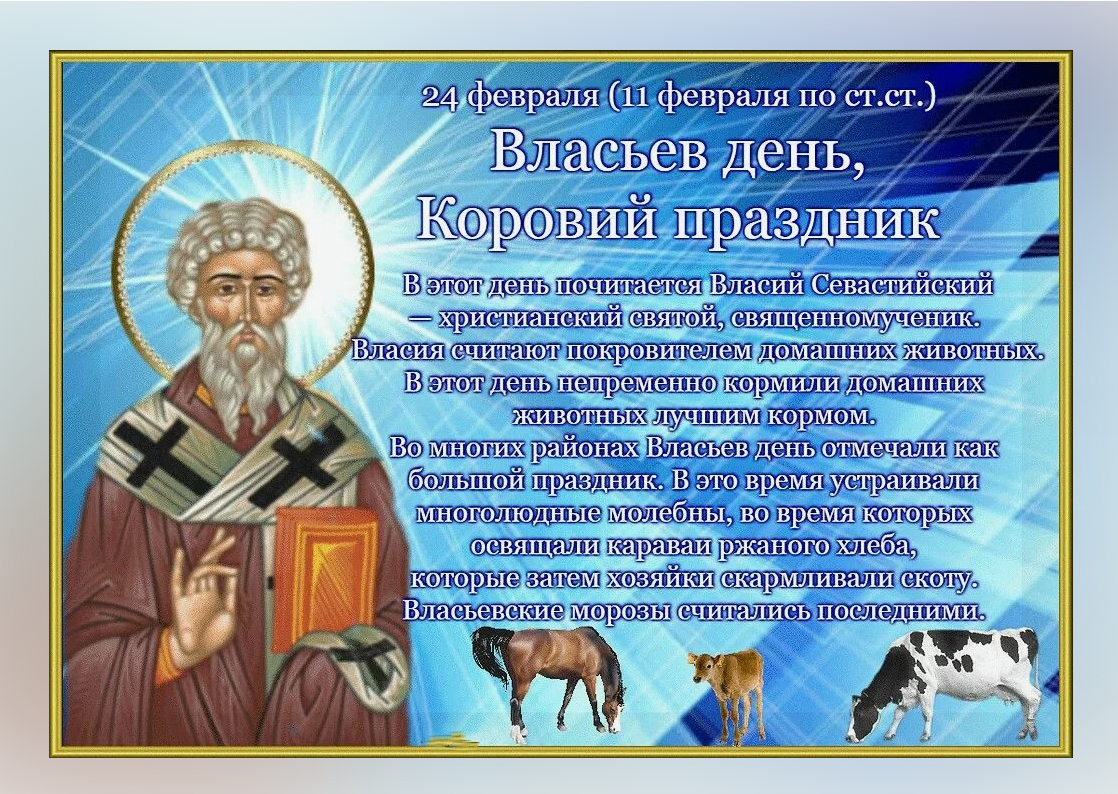 24 февраля (11 февраля по ст.ст.)

Власьев день,
Коровий праздник

В этот день почитается Власий Севастийский — христианский святой, священномученик. Власия считают покровителем домашних животных. В этот день непременно кормили домашних животных лучшим кормом.
Во многих районах Власьев день отмечали как большой праздник. В это время устраивали многолюдные молебны, во время которых освящали караваи ржаного хлеба, которые затем хозяйки скармливали скоту.
Власьевские морозы считались последними.